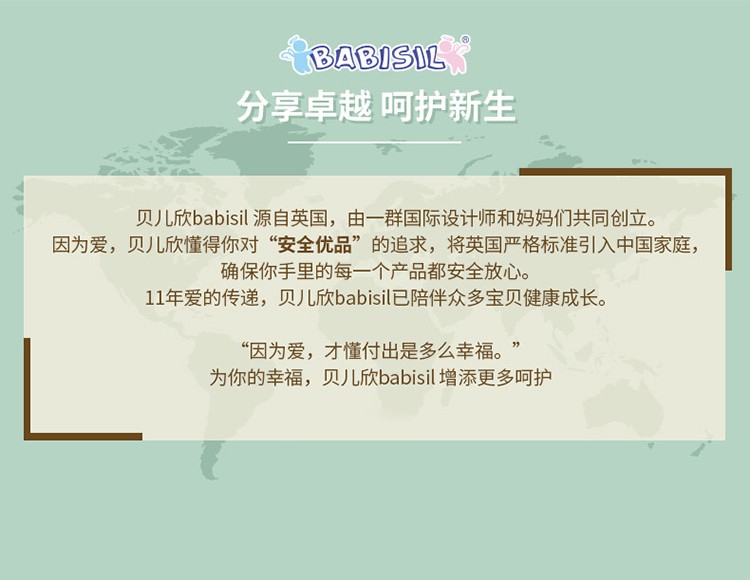 BABISIL®

分享卓越 呵护新生

贝儿欣babisil 源自英国，由一群国际设计师和妈妈们共同创立。
因为爱，贝儿欣懂得你对“安全优品”的追求，将英国严格标准引入中国家庭，
确保你手里的每一个产品都安全放心。
11年爱的传递，贝儿欣babisil已陪伴众多宝贝健康成长。

“因为爱，才懂付出是多么幸福。”
为你的幸福，贝儿欣babisil 增添更多呵护